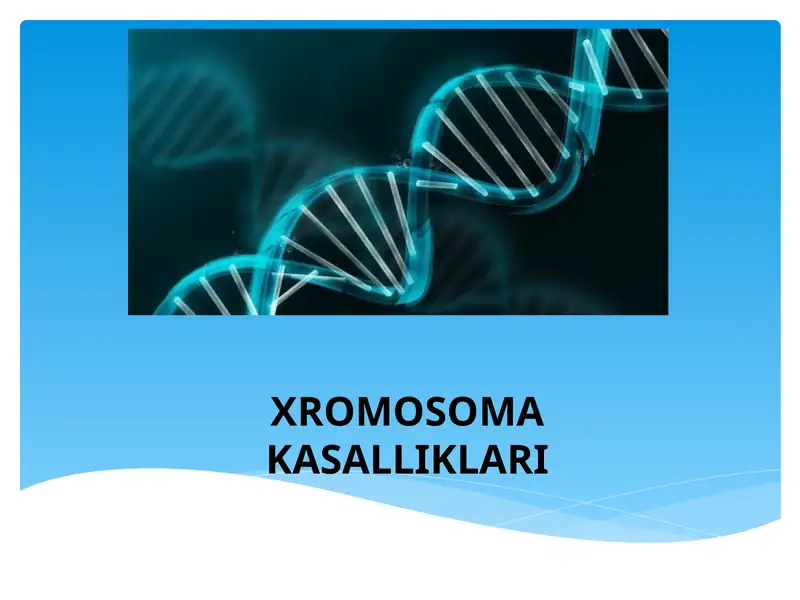 XROMOSOMA KASALLIKLARI